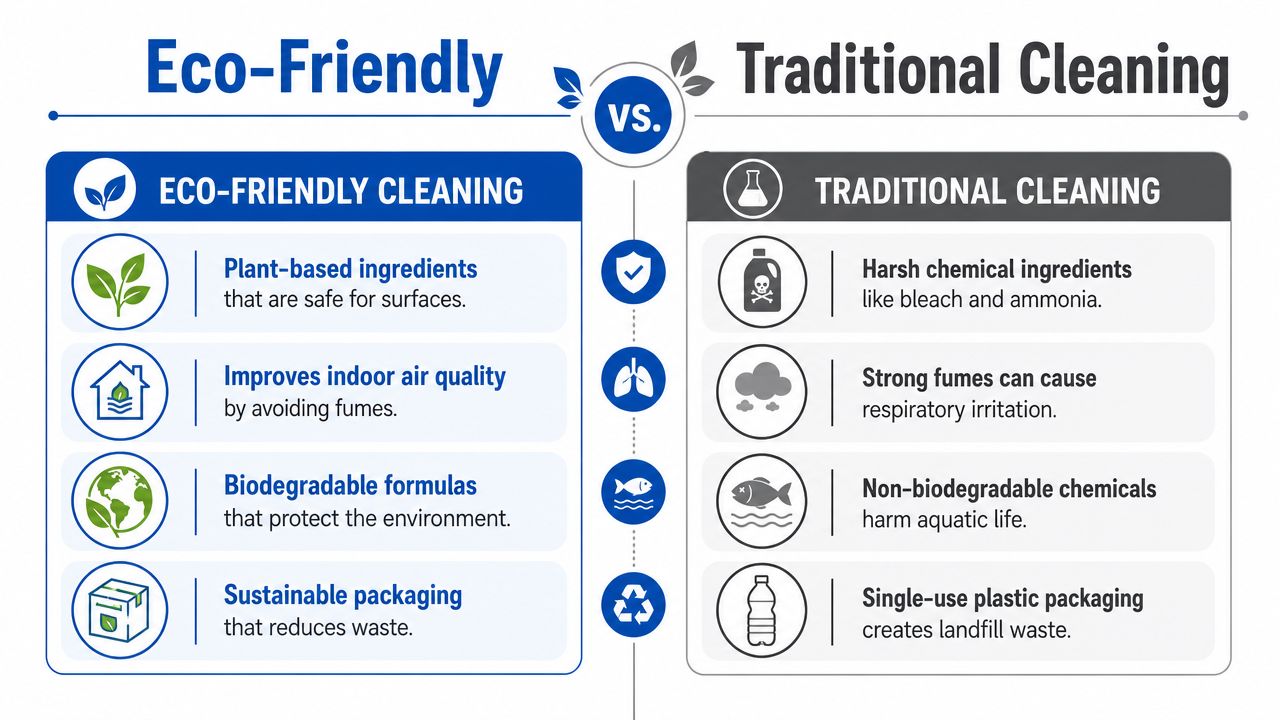 Eco-Friendly

VS.

Traditional Cleaning

ECO-FRIENDLY CLEANING

Plant-based ingredients that are safe for surfaces.

Improves indoor air quality by avoiding fumes.

Biodegradable formulas that protect the environment.

Sustainable packaging that reduces waste.

TRADITIONAL CLEANING

Harsh chemical ingredients like bleach and ammonia.

Strong fumes can cause respiratory irritation.

Non-biodegradable chemicals harm aquatic life.

Single-use plastic packaging creates landfill waste.